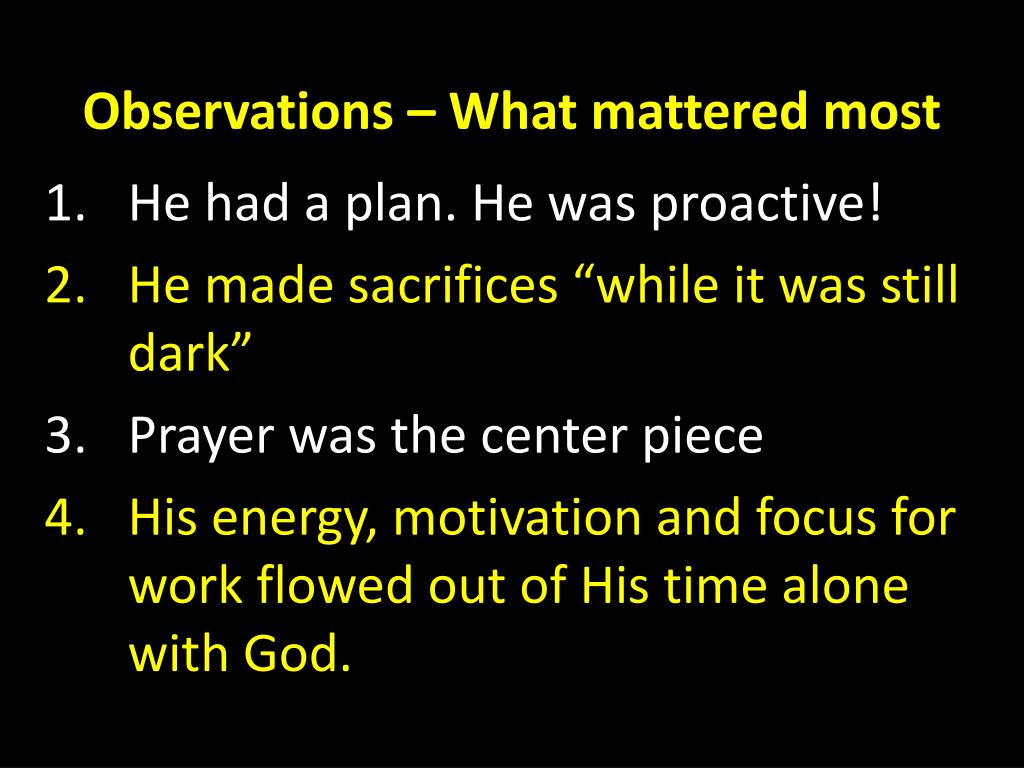 Observations – What mattered most

1. He had a plan. He was proactive!
2. He made sacrifices “while it was still dark”
3. Prayer was the center piece
4. His energy, motivation and focus for work flowed out of His time alone with God.